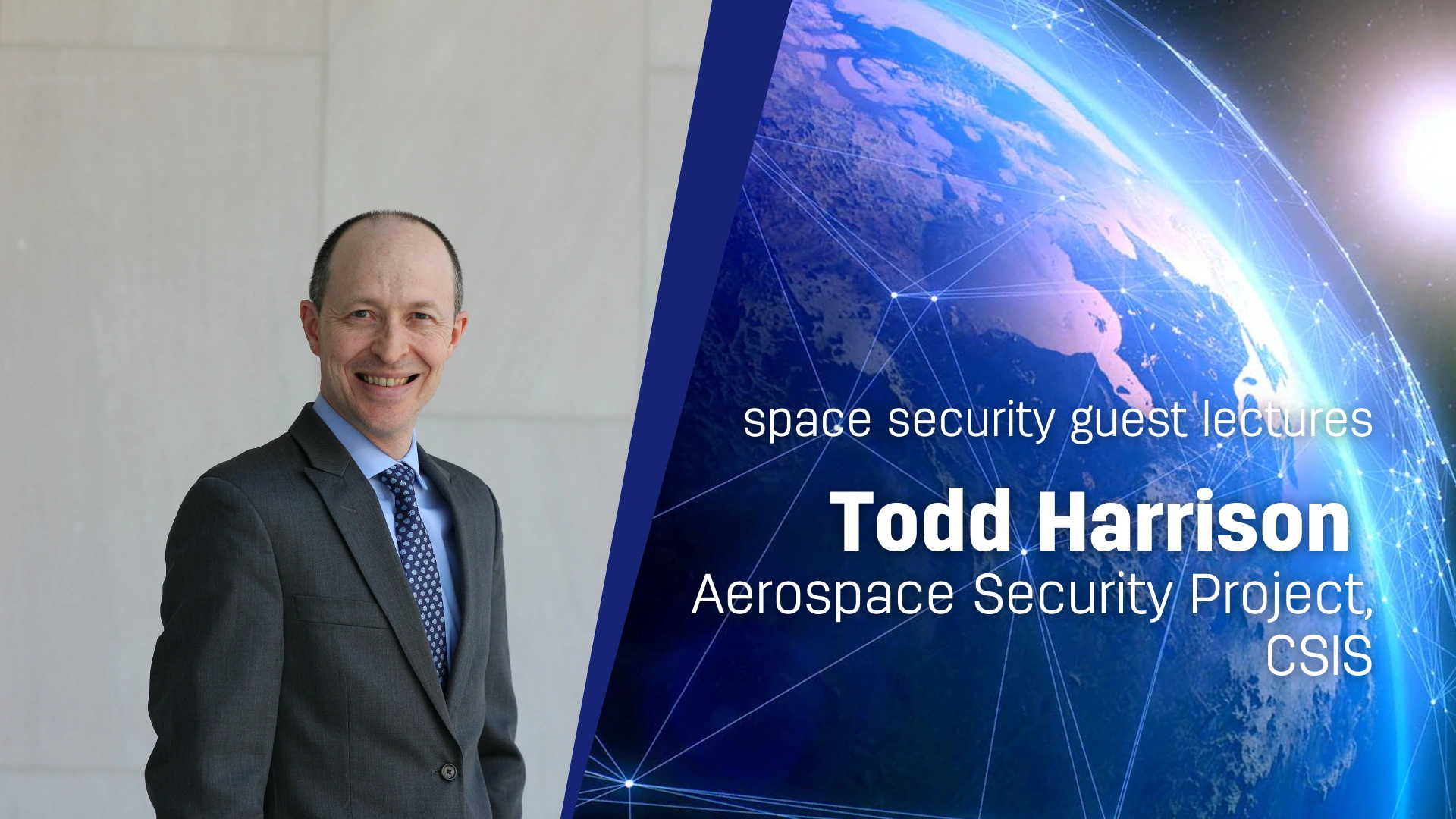 space security guest lectures

Todd Harrison

Aerospace Security Project, CSIS